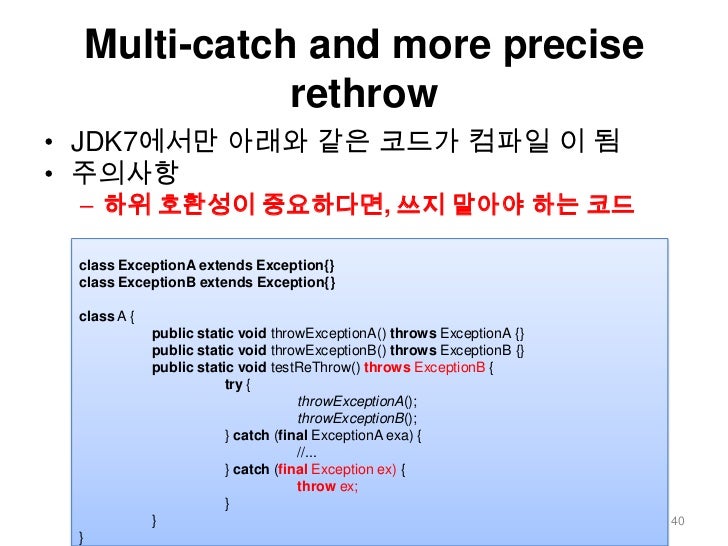 Multi-catch and more precise rethrow

• JDK7에서만 아래와 같은 코드가 컴파일 이 됨
• 주의사항
– 하위 호환성이 중요하다면, 쓰지 말아야 하는 코드

class ExceptionA extends Exception{}
class ExceptionB extends Exception{}

class A {
public static void throwExceptionA() throws ExceptionA {}
public static void throwExceptionB() throws ExceptionB {}
public static void testReThrow() throws ExceptionB {
try {
throwExceptionA();
throwExceptionB();
} catch (final ExceptionA exa) {
//...
} catch (final Exception ex) {
throw ex;
}
}
}

40